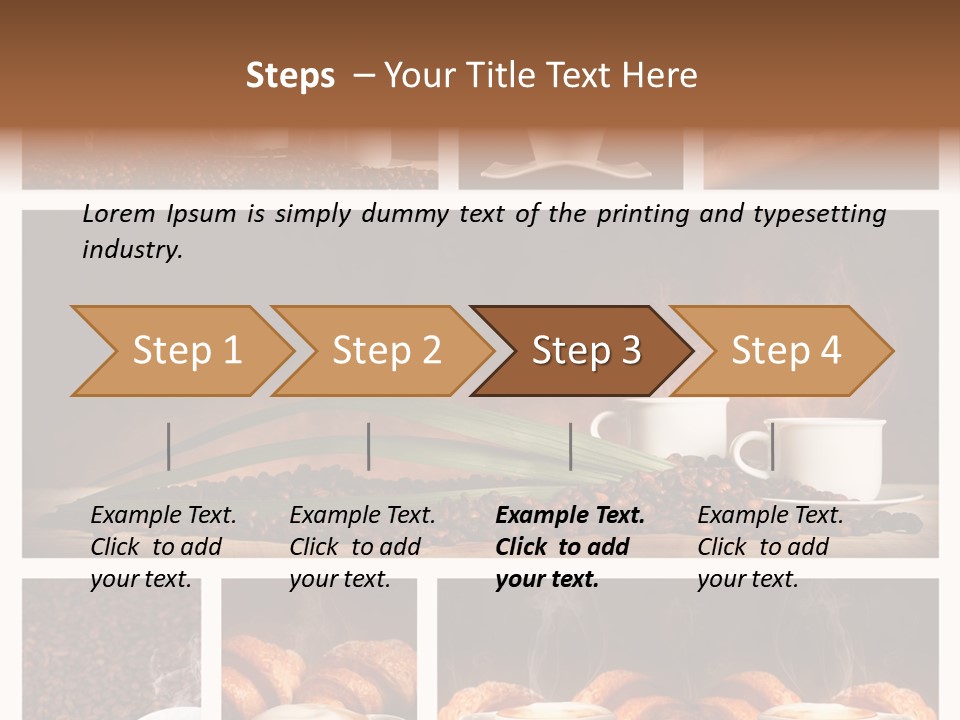 Steps – Your Title Text Here

Lorem Ipsum is simply dummy text of the printing and typesetting industry.

Step 1

Step 2

Step 3

Step 4

Example Text. Click to add your text.

Example Text. Click to add your text.

Example Text. Click to add your text.

Example Text. Click to add your text.